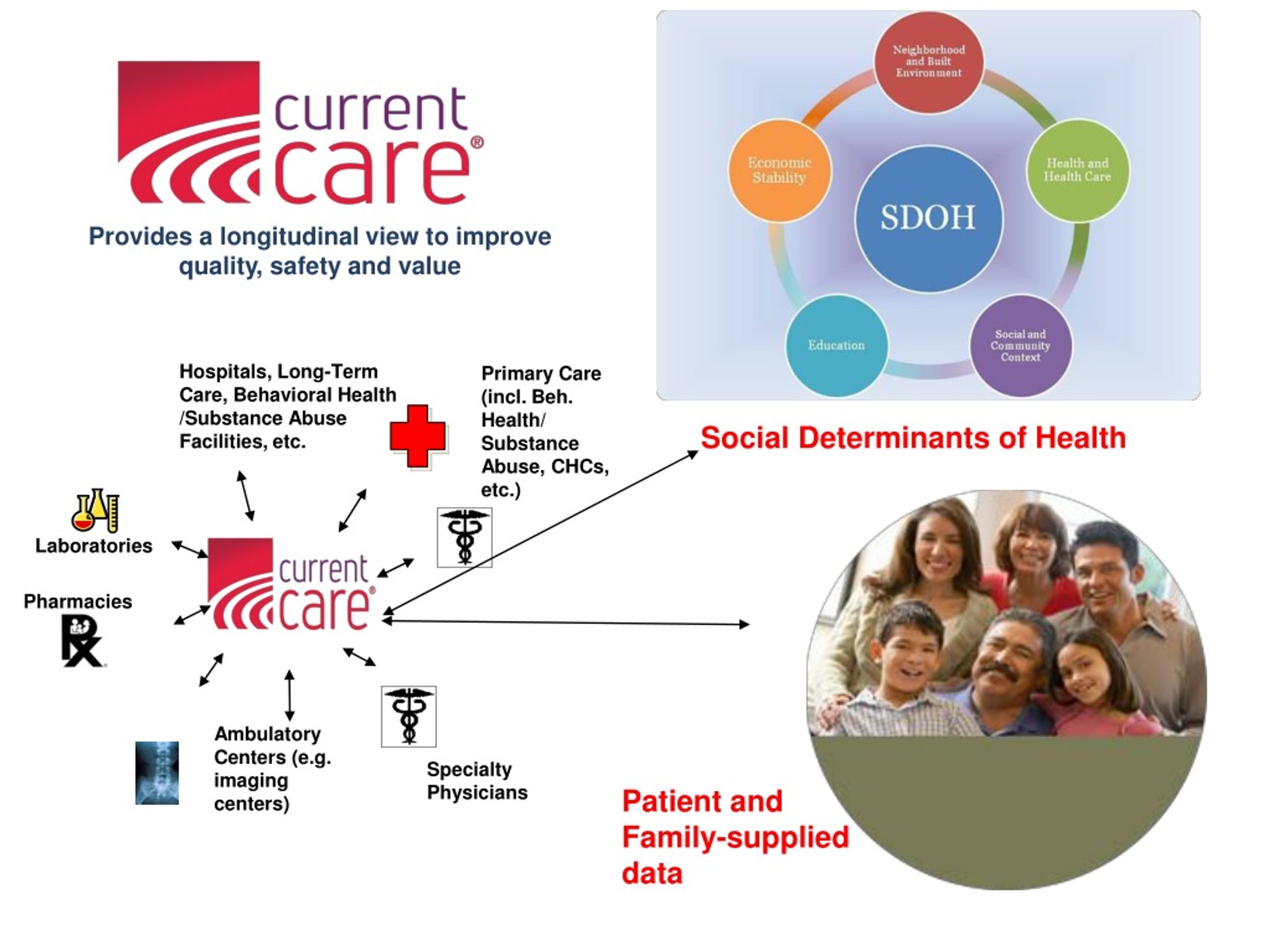 current care®

Provides a longitudinal view to improve quality, safety and value

Neighborhood and Built Environment

Economic Stability

Health and Health Care

SDOH

Education

Social and Community Context

Social Determinants of Health

Hospitals, Long-Term Care, Behavioral Health /Substance Abuse Facilities, etc.

Primary Care (incl. Beh. Health/ Substance Abuse, CHCs, etc.)

Laboratories

current care®

Pharmacies

Rx

Ambulatory Centers (e.g. imaging centers)

Specialty Physicians

Patient and Family-supplied data